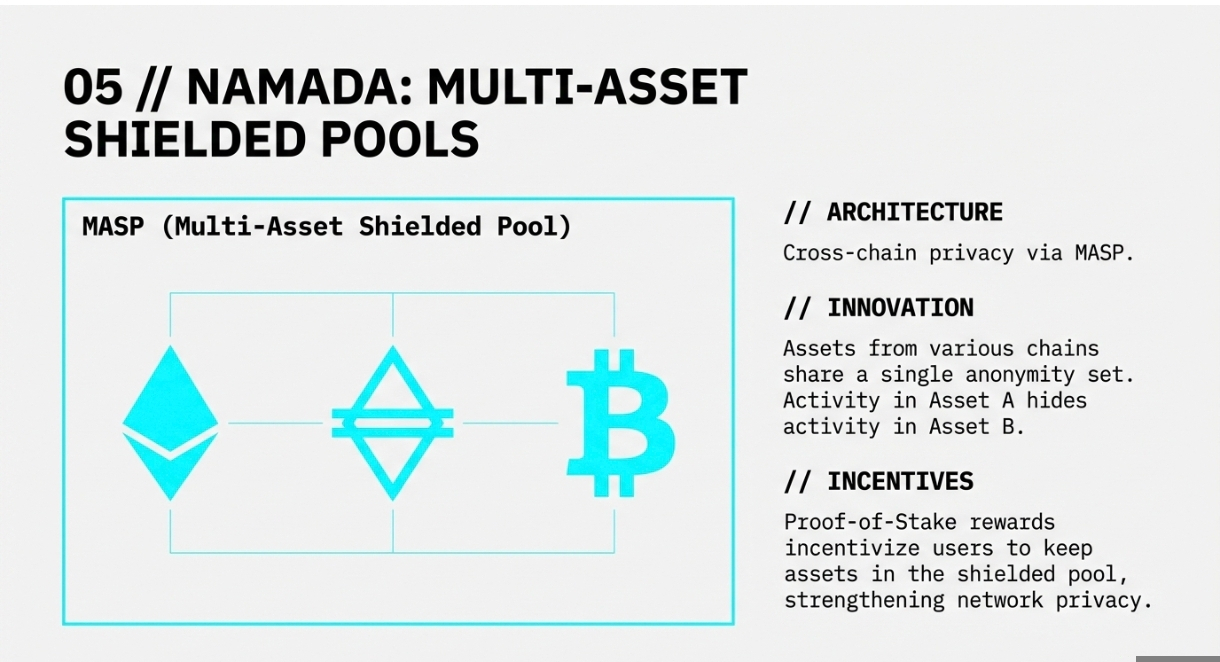 05 // NAMADA: MULTI-ASSET SHIELDED POOLS

MASP (Multi-Asset Shielded Pool)

// ARCHITECTURE

Cross-chain privacy via MASP.

// INNOVATION

Assets from various chains share a single anonymity set. Activity in Asset A hides activity in Asset B.

// INCENTIVES

Proof-of-Stake rewards incentivize users to keep assets in the shielded pool, strengthening network privacy.